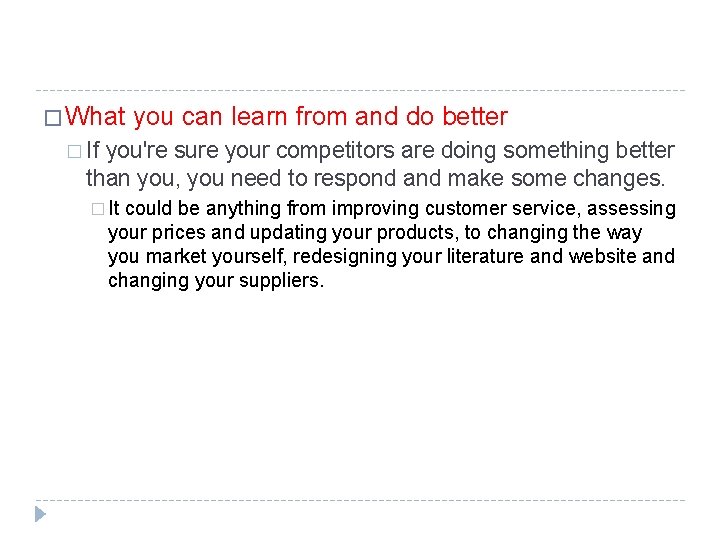 What you can learn from and do better

If you're sure your competitors are doing something better than you, you need to respond and make some changes.

It could be anything from improving customer service, assessing your prices and updating your products, to changing the way you market yourself, redesigning your literature and website and changing your suppliers.